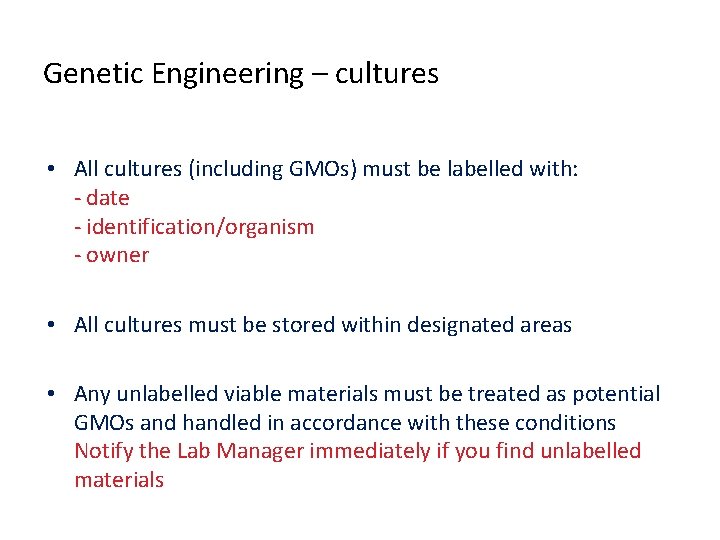 Genetic Engineering – cultures

• All cultures (including GMOs) must be labelled with:
- date
- identification/organism
- owner

• All cultures must be stored within designated areas

• Any unlabelled viable materials must be treated as potential GMOs and handled in accordance with these conditions
Notify the Lab Manager immediately if you find unlabelled materials